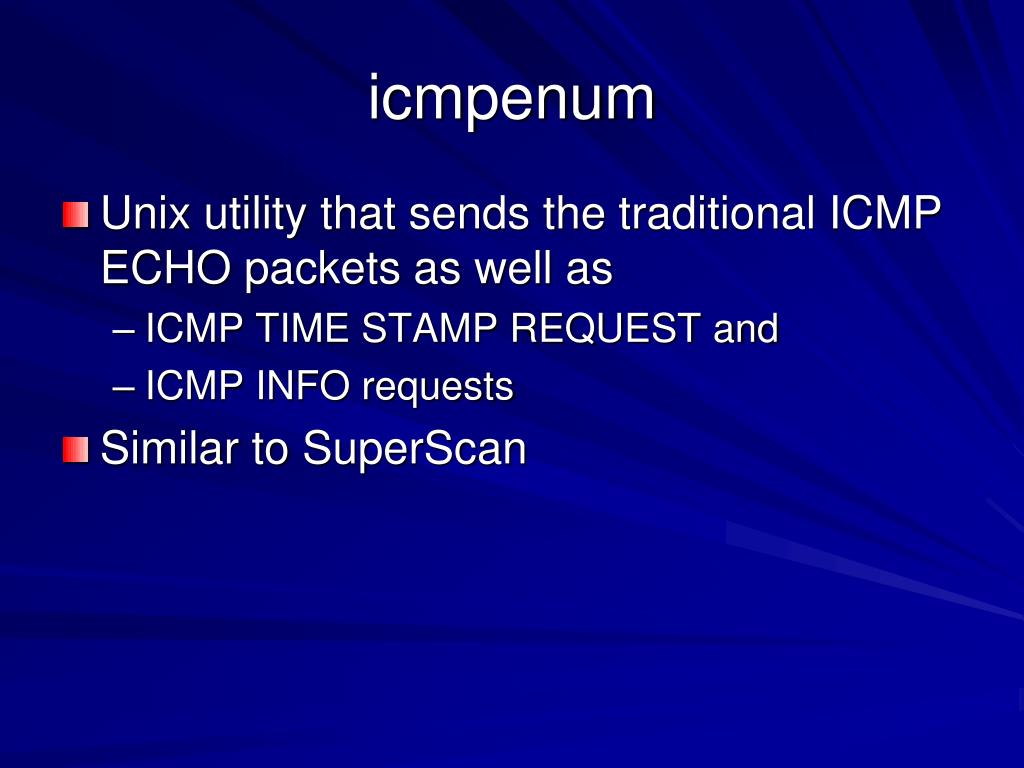 icmpenum

Unix utility that sends the traditional ICMP ECHO packets as well as

– ICMP TIME STAMP REQUEST and

– ICMP INFO requests

Similar to SuperScan